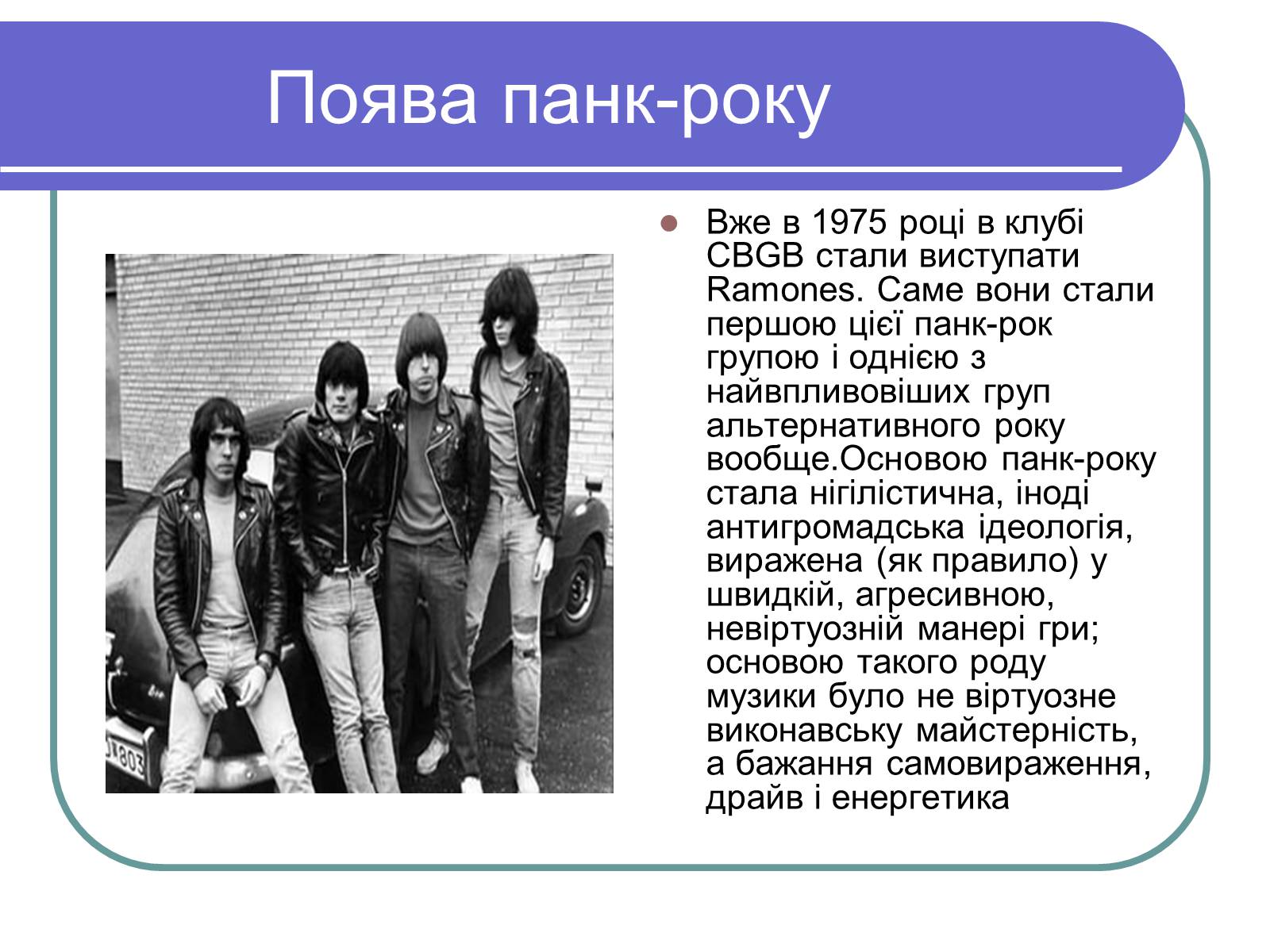 Поява панк-року

Вже в 1975 році в клубі CBGB стали виступати Ramones. Саме вони стали першою цієї панк-рок групою і однією з найвпливовіших груп альтернативного року вообще.Основою панк-року стала нігілістична, іноді антигромадська ідеологія, виражена (як правило) у швидкій, агресивною, невіртуозній манері гри; основою такого роду музики було не віртуозне виконавську майстерність, а бажання самовираження, драйв і енергетика